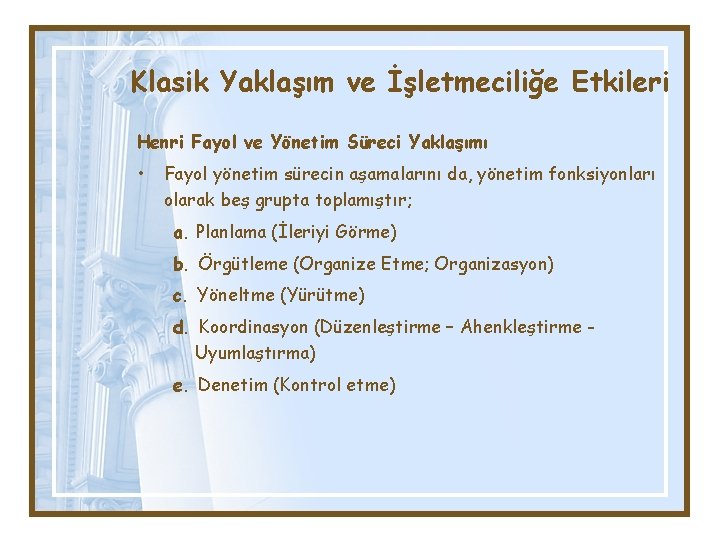 Klasik Yaklaşım ve İşletmeciliğe Etkileri

Henri Fayol ve Yönetim Süreci Yaklaşımı

• Fayol yönetim sürecin aşamalarını da, yönetim fonksiyonları olarak beş grupta toplamıştır;

a. Planlama (İleriyi Görme)

b. Örgütleme (Organize Etme; Organizasyon)

c. Yöneltme (Yürütme)

d. Koordinasyon (Düzenleştirme – Ahenkleştirme - Uyumlaştırma)

e. Denetim (Kontrol etme)